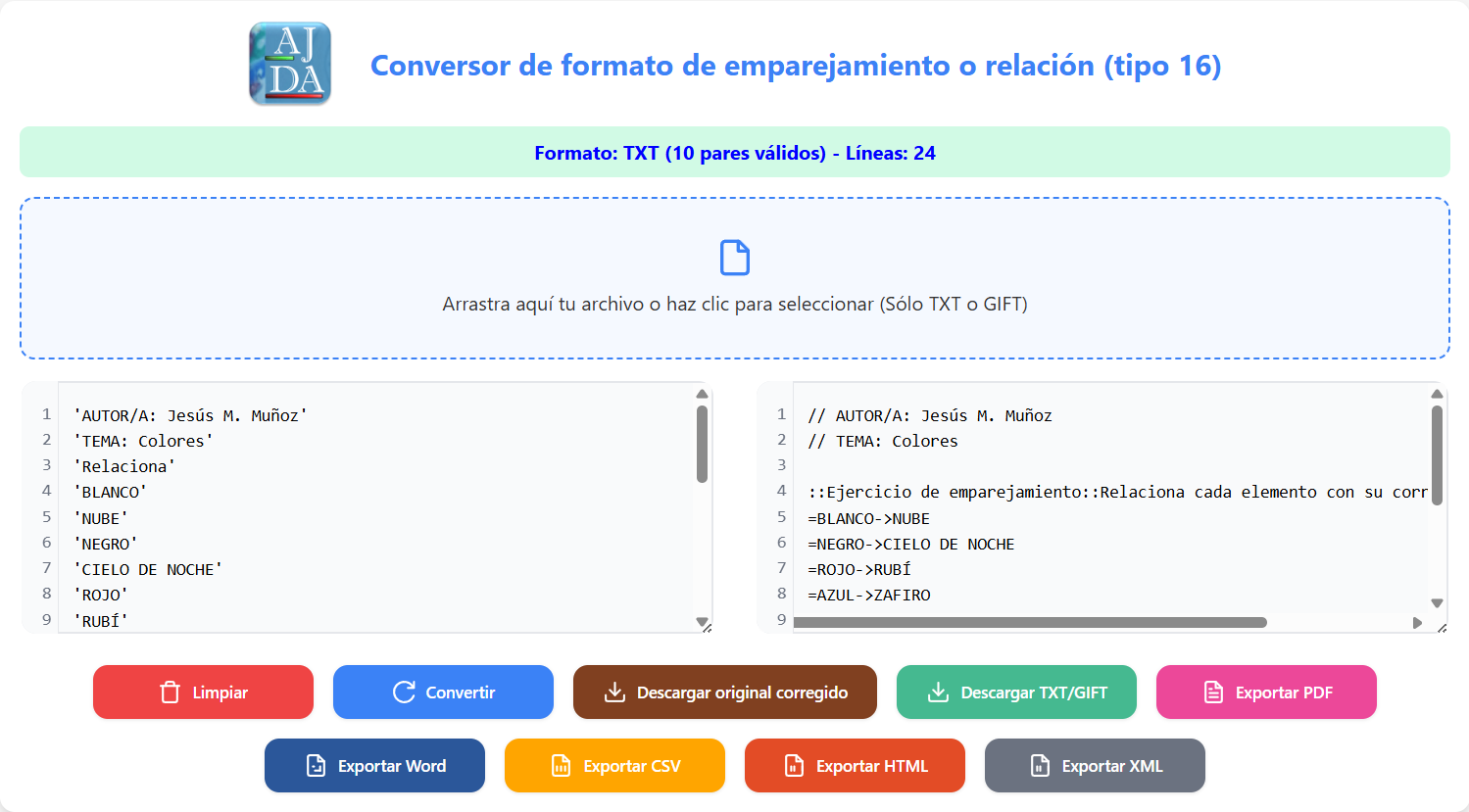 AJ
DA

Conversor de formato de emparejamiento o relación (tipo 16)

Formato: TXT (10 pares válidos) - Líneas: 24

Arrastra aquí tu archivo o haz clic para seleccionar (Sólo TXT o GIFT)

1 'AUTOR/A: Jesús M. Muñoz'
2 'TEMA: Colores'
3 'Relaciona'
4 'BLANCO'
5 'NUBE'
6 'NEGRO'
7 'CIELO DE NOCHE'
8 'ROJO'
9 'RUBÍ'

1 // AUTOR/A: Jesús M. Muñoz
2 // TEMA: Colores
3
4 ::Ejercicio de emparejamiento::Relaciona cada elemento con su corr
5 =BLANCO->NUBE
6 =NEGRO->CIELO DE NOCHE
7 =ROJO->RUBÍ
8 =AZUL->ZAFIRO
9

Limpiar
Convertir
Descargar original corregido
Descargar TXT/GIFT
Exportar PDF
Exportar Word
Exportar CSV
Exportar HTML
Exportar XML